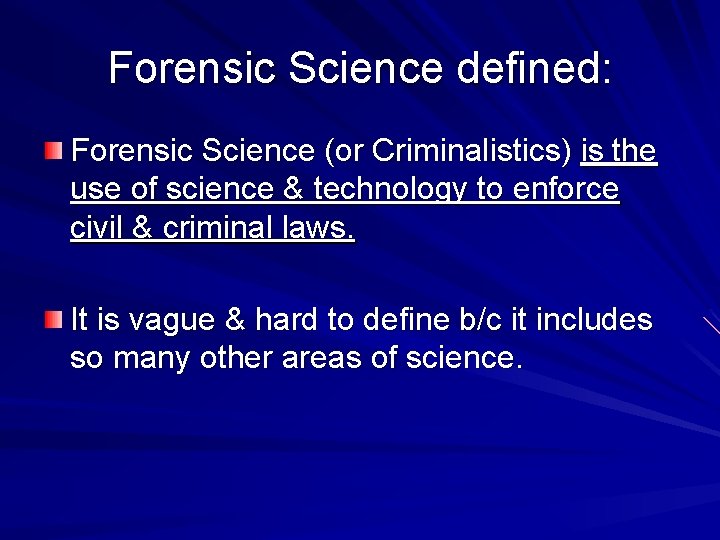 Forensic Science defined:

Forensic Science (or Criminalistics) is the use of science & technology to enforce civil & criminal laws.

It is vague & hard to define b/c it includes so many other areas of science.